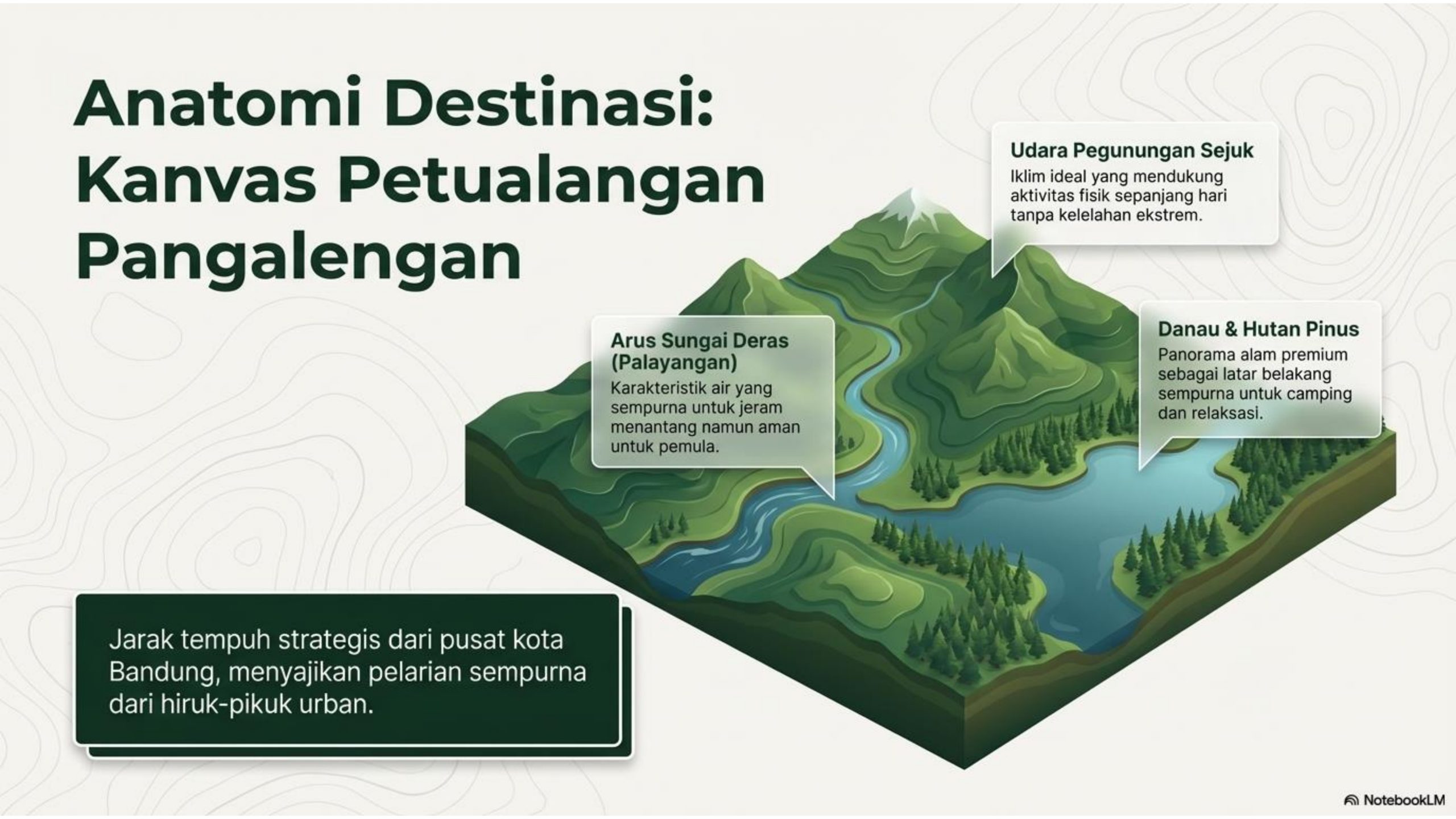 Anatomi Destinasi: Kanvas Petualangan Pangalengan

Udara Pegunungan Sejuk
Iklim ideal yang mendukung aktivitas fisik sepanjang hari tanpa kelelahan ekstrem.

Arus Sungai Deras (Palayangan)
Karakteristik air yang sempurna untuk jeram menantang namun aman untuk pemula.

Danau & Hutan Pinus
Panorama alam premium sebagai latar belakang sempurna untuk camping dan relaksasi.

Jarak tempuh strategis dari pusat kota Bandung, menyajikan pelarian sempurna dari hiruk-pikuk urban.

NotebookLM